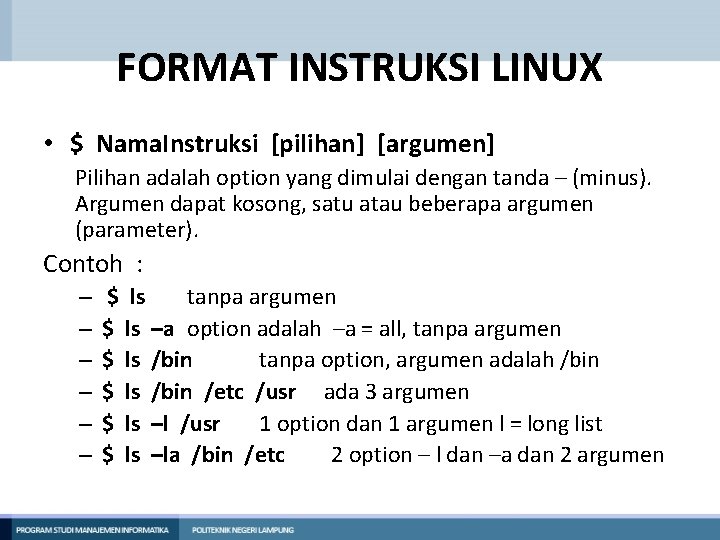 FORMAT INSTRUKSI LINUX

• $ NamaInstruksi [pilihan] [argumen]

Pilihan adalah option yang dimulai dengan tanda – (minus). Argumen dapat kosong, satu atau beberapa argumen (parameter).

Contoh :

– $ ls tanpa argumen
– $ ls –a option adalah –a = all, tanpa argumen
– $ ls /bin tanpa option, argumen adalah /bin
– $ ls /bin /etc /usr ada 3 argumen
– $ ls –l /usr 1 option dan 1 argumen l = long list
– $ ls –la /bin /etc 2 option – l dan –a dan 2 argumen

PROGRAM STUDI MANAJEMEN INFORMATIKA POLITEKNIK NEGERI LAMPUNG